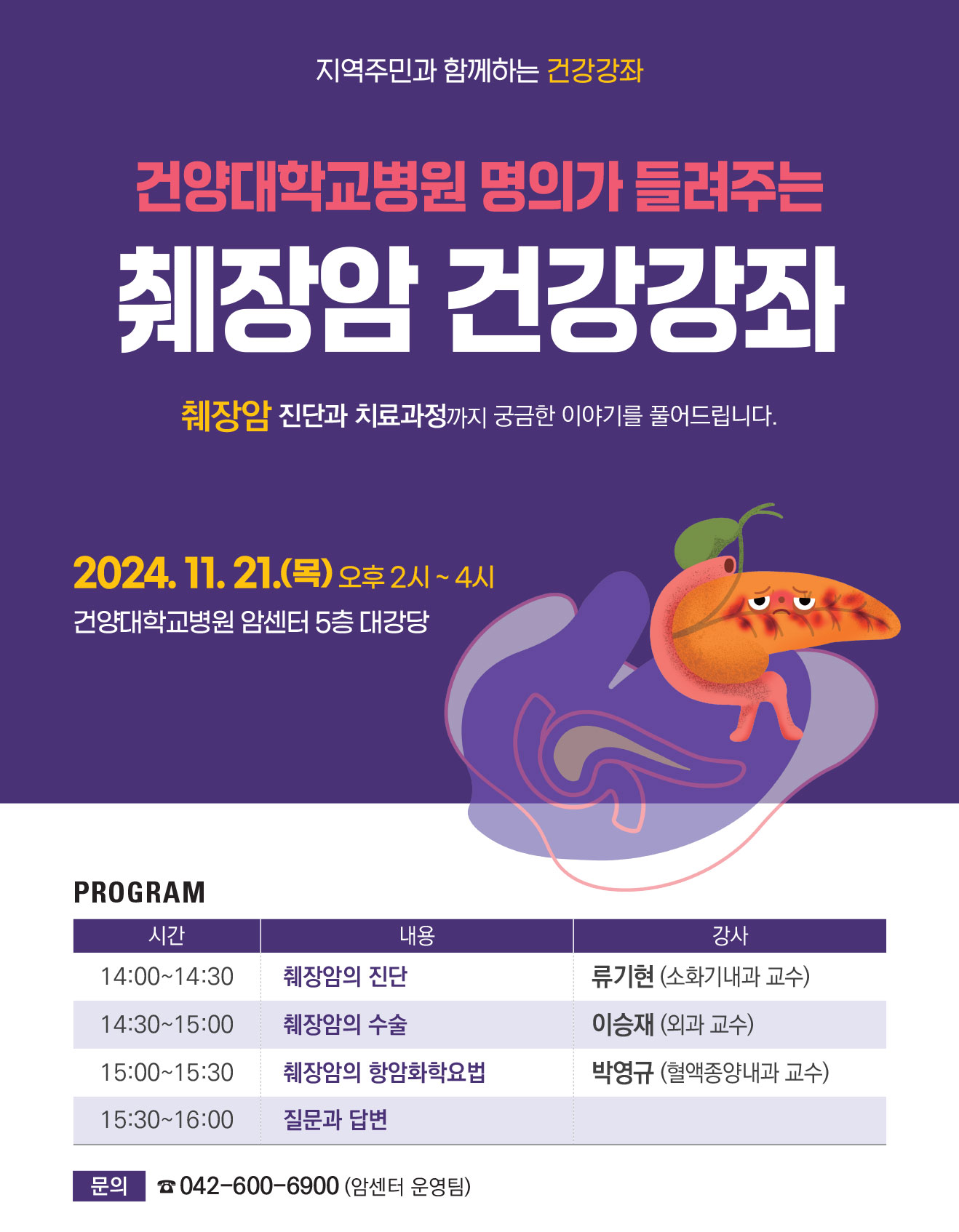 지역주민과 함께하는 건강강좌

건양대학교병원 명의가 들려주는

췌장암 건강강좌

췌장암 진단과 치료과정까지 궁금한 이야기를 풀어드립니다.

2024. 11. 21.(목) 오후 2시 ~ 4시

건양대학교병원 암센터 5층 대강당

PROGRAM

| 시간 | 내용 | 강사 |
|---|---|---|
| 14:00~14:30 | 췌장암의 진단 | 류기현 (소화기내과 교수) |
| 14:30~15:00 | 췌장암의 수술 | 이승재 (외과 교수) |
| 15:00~15:30 | 췌장암의 항암화학요법 | 박영규 (혈액종양내과 교수) |
| 15:30~16:00 | 질문과 답변 | |

문의 ☎ 042-600-6900 (암센터 운영팀)